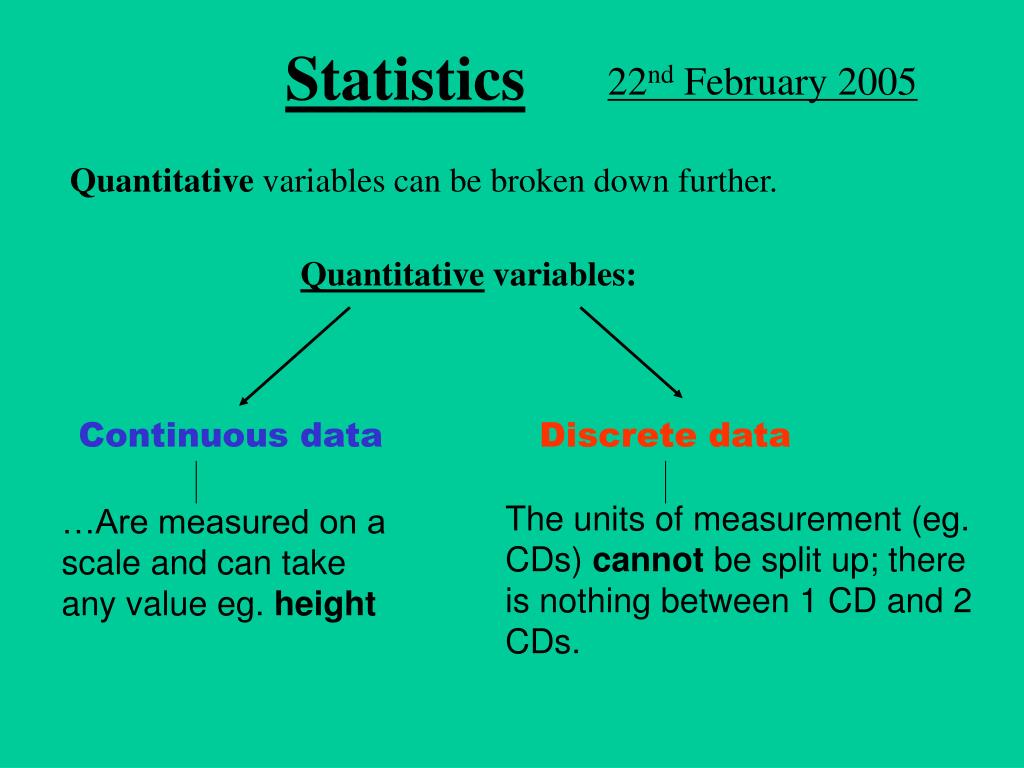 Statistics

22nd February 2005

Quantitative variables can be broken down further.

Quantitative variables:

Continuous data

…Are measured on a scale and can take any value eg. height

Discrete data

The units of measurement (eg. CDs) cannot be split up; there is nothing between 1 CD and 2 CDs.